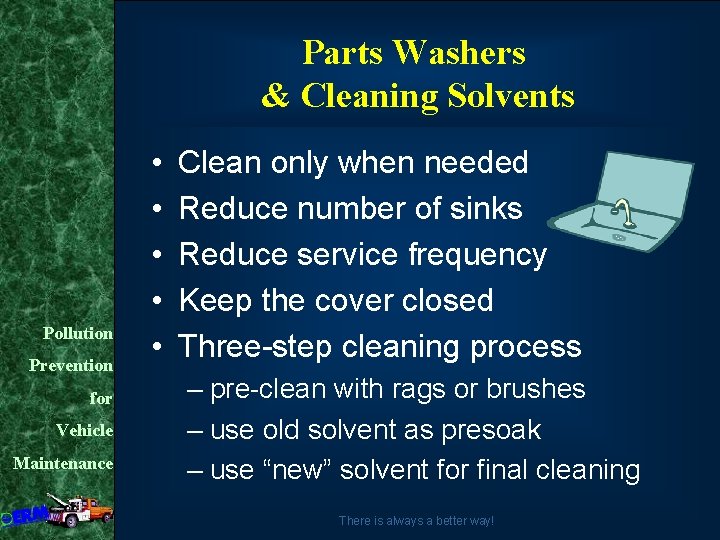 Parts Washers
& Cleaning Solvents

• Clean only when needed
• Reduce number of sinks
• Reduce service frequency
• Keep the cover closed
• Three-step cleaning process
– pre-clean with rags or brushes
– use old solvent as presoak
– use “new” solvent for final cleaning

Pollution Prevention for Vehicle Maintenance

ERM

There is always a better way!